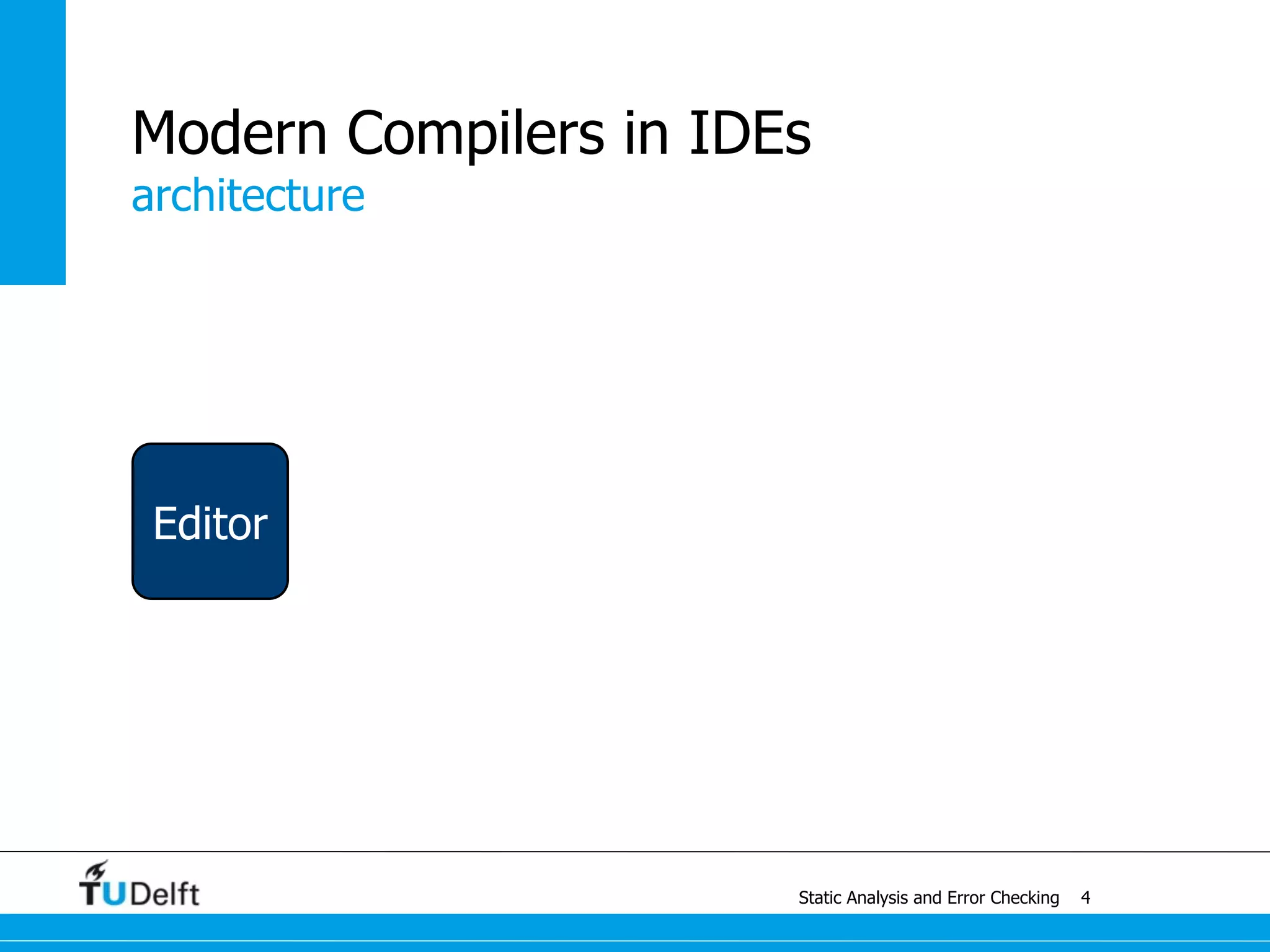 Modern Compilers in IDEs
architecture

Editor

TUDelft

Static Analysis and Error Checking 4